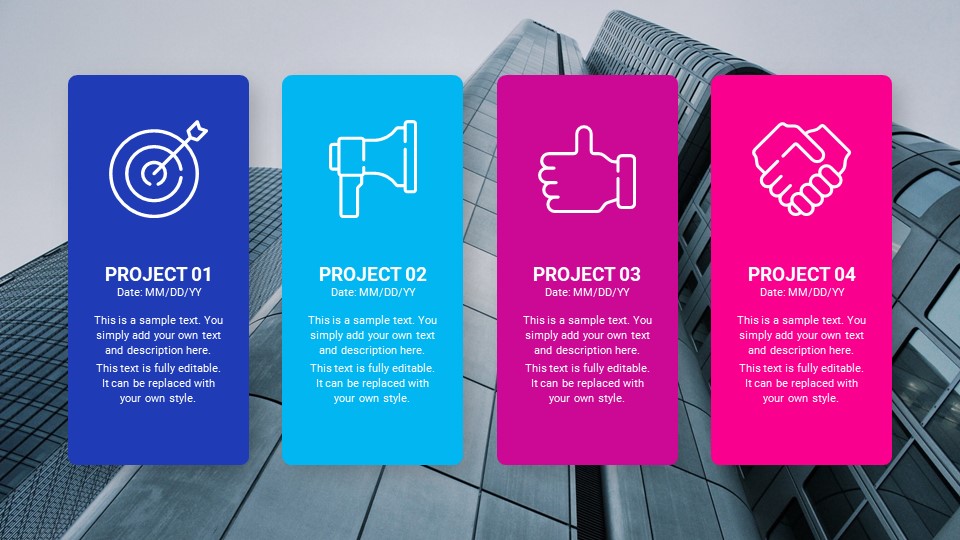 PROJECT 01
Date: MM/DD/YY

This is a sample text. You simply add your own text and description here.

This text is fully editable. It can be replaced with your own style.

PROJECT 02
Date: MM/DD/YY

This is a sample text. You simply add your own text and description here.

This text is fully editable. It can be replaced with your own style.

PROJECT 03
Date: MM/DD/YY

This is a sample text. You simply add your own text and description here.

This text is fully editable. It can be replaced with your own style.

PROJECT 04
Date: MM/DD/YY

This is a sample text. You simply add your own text and description here.

This text is fully editable. It can be replaced with your own style.